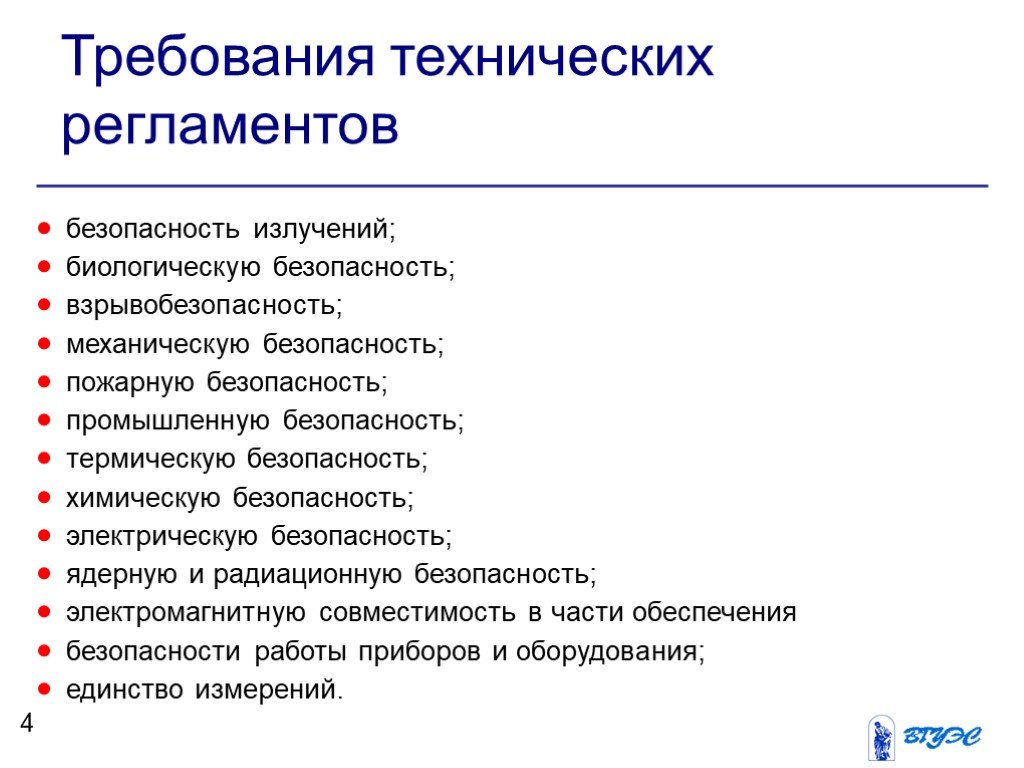 Требования технических регламентов

- безопасность излучений;
- биологическую безопасность;
- взрывобезопасность;
- механическую безопасность;
- пожарную безопасность;
- промышленную безопасность;
- термическую безопасность;
- химическую безопасность;
- электрическую безопасность;
- ядерную и радиационную безопасность;
- электромагнитную совместимость в части обеспечения
- безопасности работы приборов и оборудования;
- единство измерений.

4

ВГУЭС